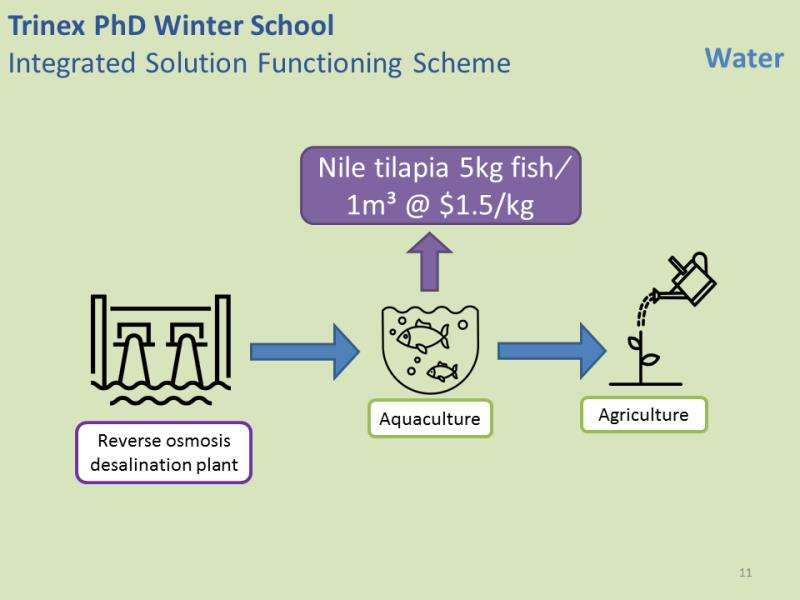 Trinex PhD Winter School
Integrated Solution Functioning Scheme

Water

Nile tilapia 5kg fish/ $1m^3$ @ \$1.5/kg

Reverse osmosis desalination plant

Aquaculture

Agriculture

11